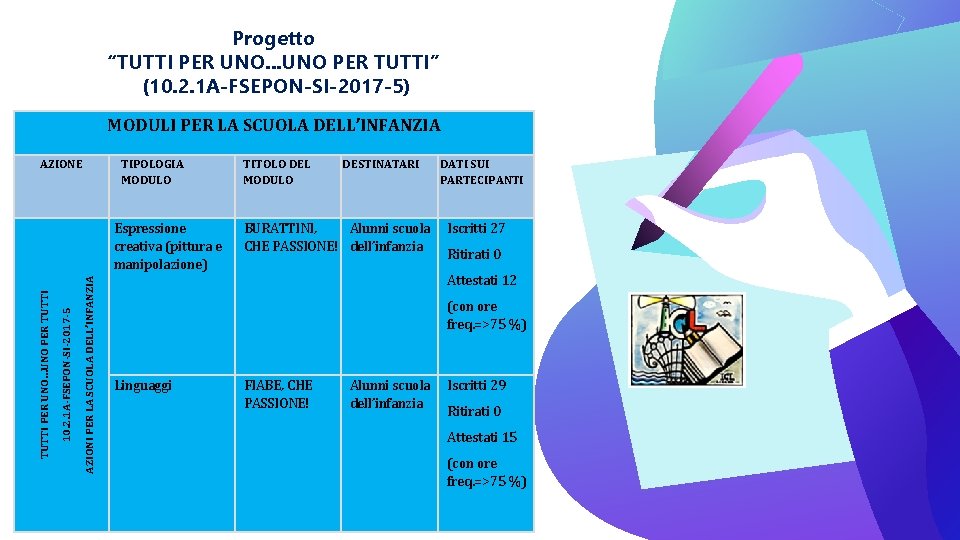 Progetto
“TUTTI PER UNO…UNO PER TUTTI”
(10.2.1A-FSEPON-SI-2017-5)

MODULI PER LA SCUOLA DELL’INFANZIA

| AZIONE | TIPOLOGIA MODULO | TITOLO DEL MODULO | DESTINATARI | DATI SUI PARTECIPANTI |
|---|---|---|---|---|
| TUTTI PER UNO…UNO PER TUTTI 10.2.1A-FSEPON-SI-2017-5 AZIONI PER LA SCUOLA DELL’INFANZIA | Espressione creativa (pittura e manipolazione) | BURATTINI, CHE PASSIONE! | Alunni scuola dell’infanzia | Iscritti 27 Ritirati 0 Attestati 12 (con ore freq.=>75 %) |
| | Linguaggi | FIABE, CHE PASSIONE! | Alunni scuola dell’infanzia | Iscritti 29 Ritirati 0 Attestati 15 (con ore freq.=>75 %) |

ICL